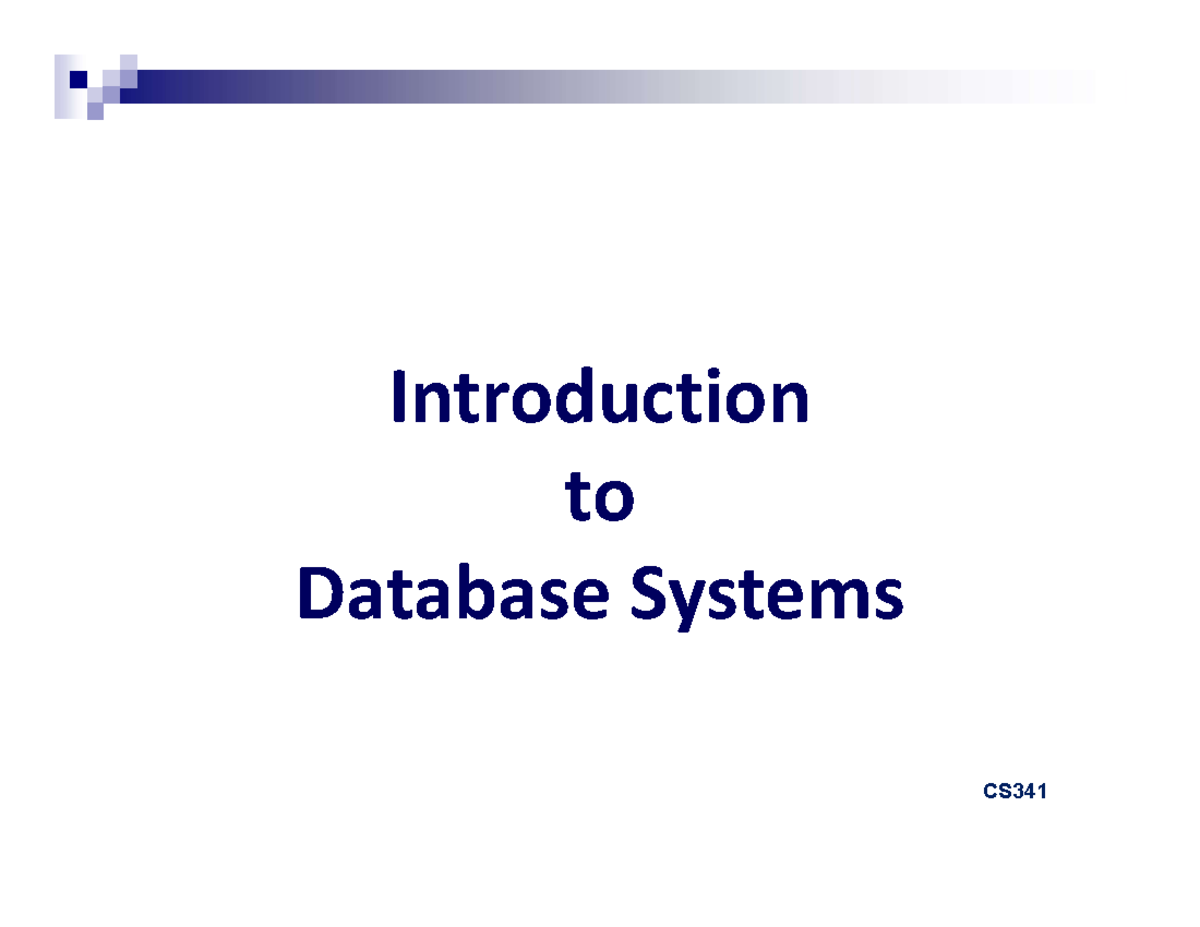 Introduction
to
Database Systems

CS341